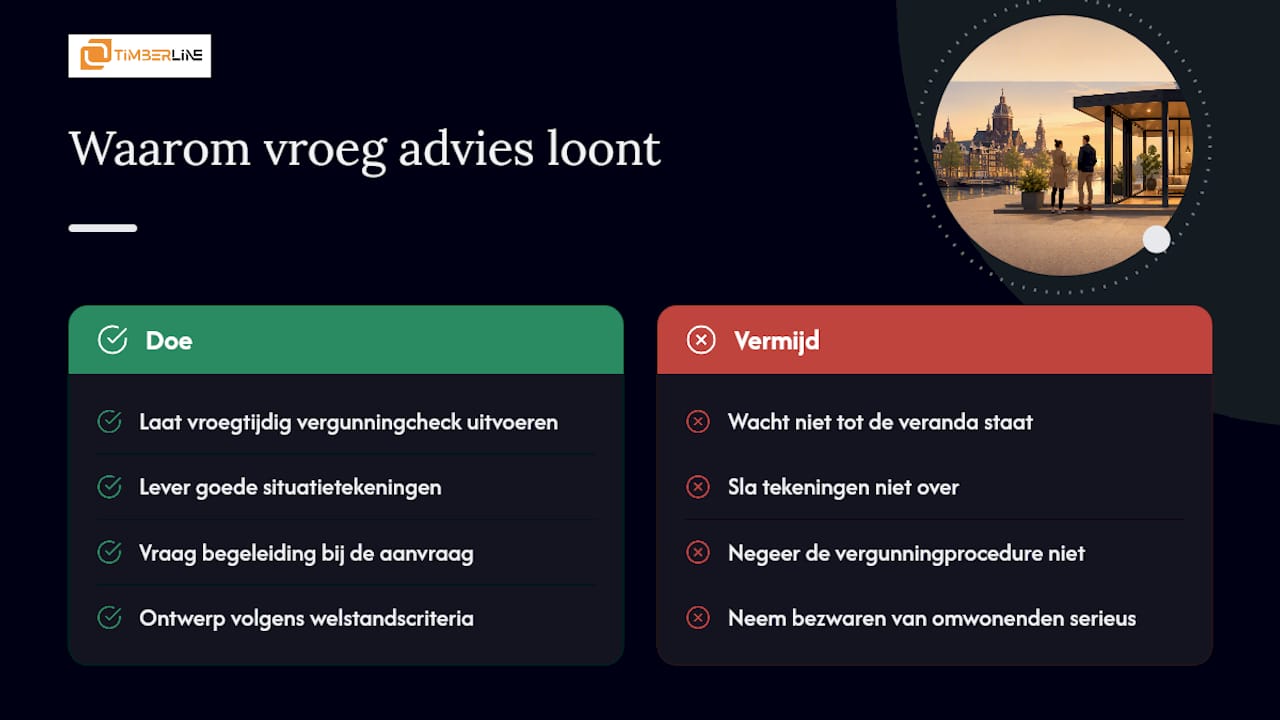 TIMBERLINE

Waarom vroeg advies loont

Doe

Laat vroegtijdig vergunningcheck uitvoeren

Lever goede situatietekeningen

Vraag begeleiding bij de aanvraag

Ontwerp volgens welstandscriteria

Vermijd

Wacht niet tot de veranda staat

Sla tekeningen niet over

Negeer de vergunningprocedure niet

Neem bezwaren van omwonenden serieus